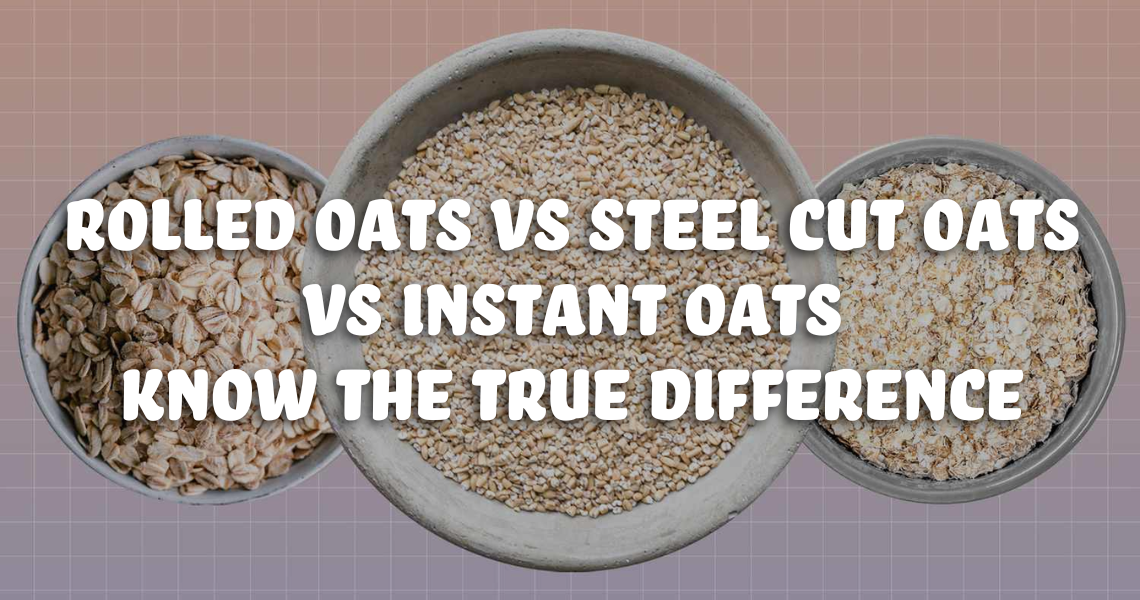 ROLLED OATS VS STEEL CUT OATS
VS INSTANT OATS
KNOW THE TRUE DIFFERENCE